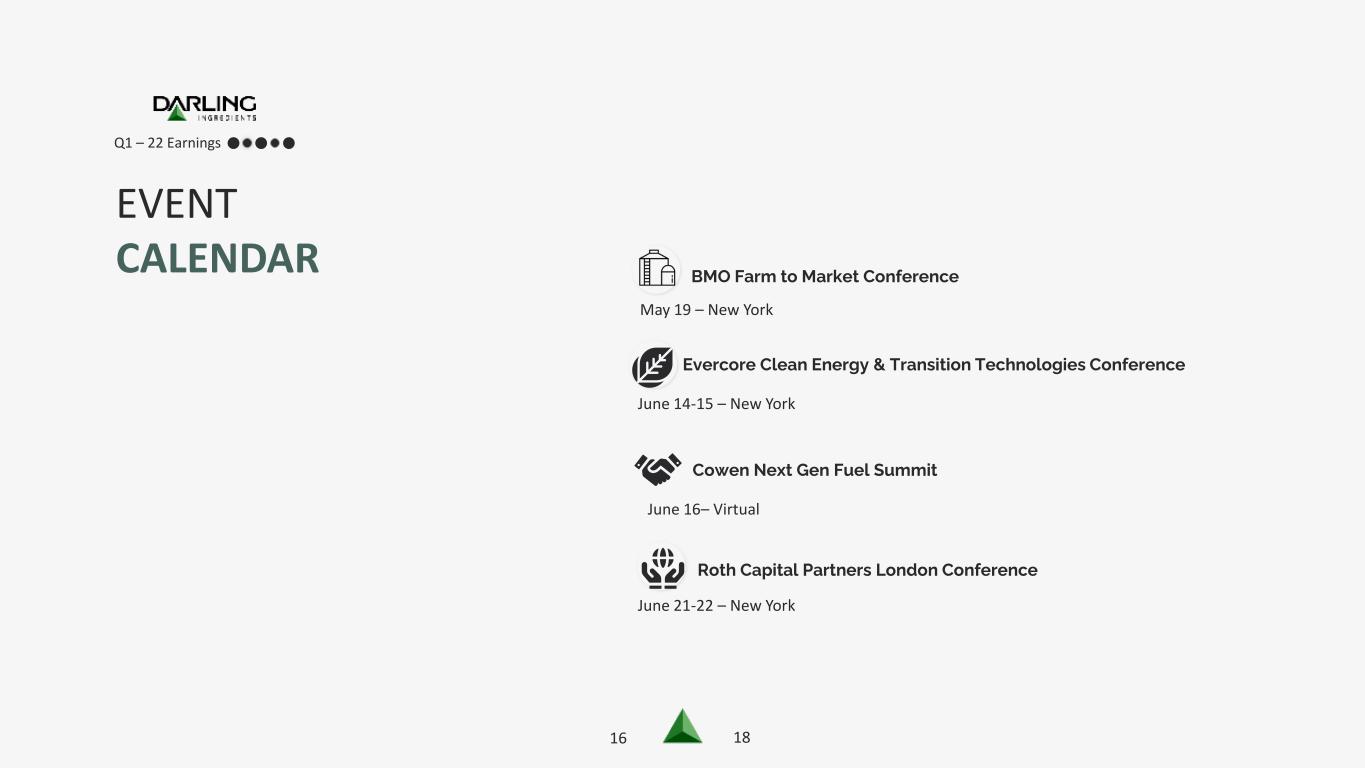 DARLING
INGREDIENTS

Q1 – 22 Earnings

EVENT
CALENDAR

BMO Farm to Market Conference
May 19 – New York

Evercore Clean Energy & Transition Technologies Conference
June 14-15 – New York

Cowen Next Gen Fuel Summit
June 16– Virtual

Roth Capital Partners London Conference
June 21-22 – New York

16 18